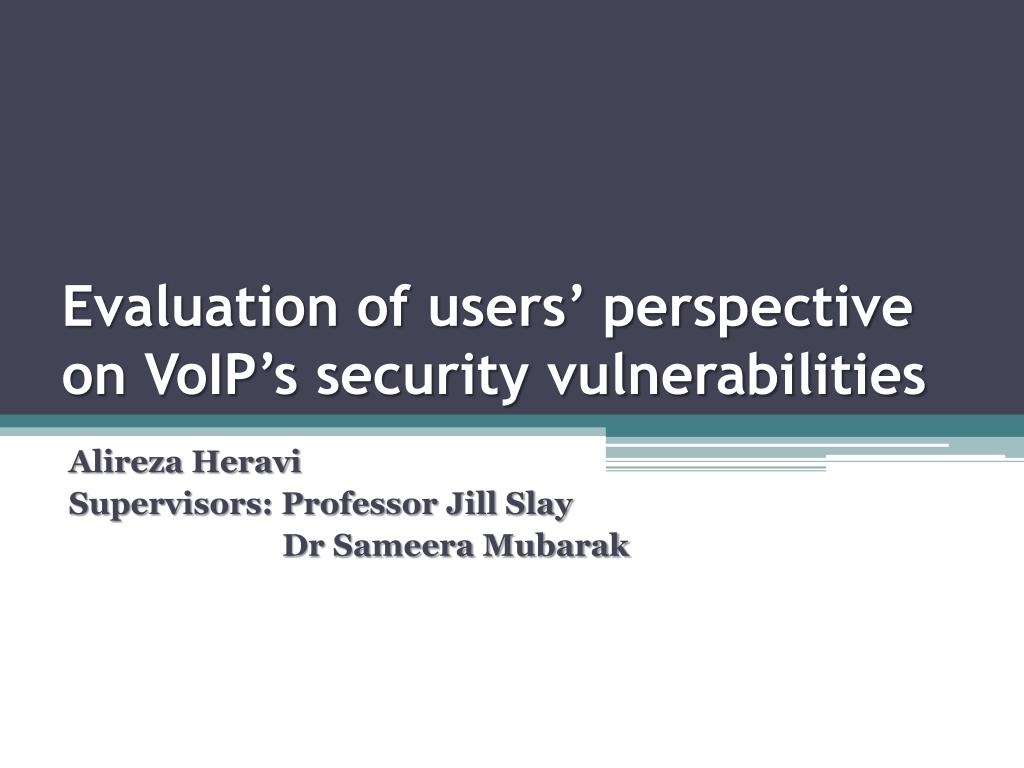 Evaluation of users’ perspective on VoIP’s security vulnerabilities

Alireza Heravi
Supervisors: Professor Jill Slay
Dr Sameera Mubarak